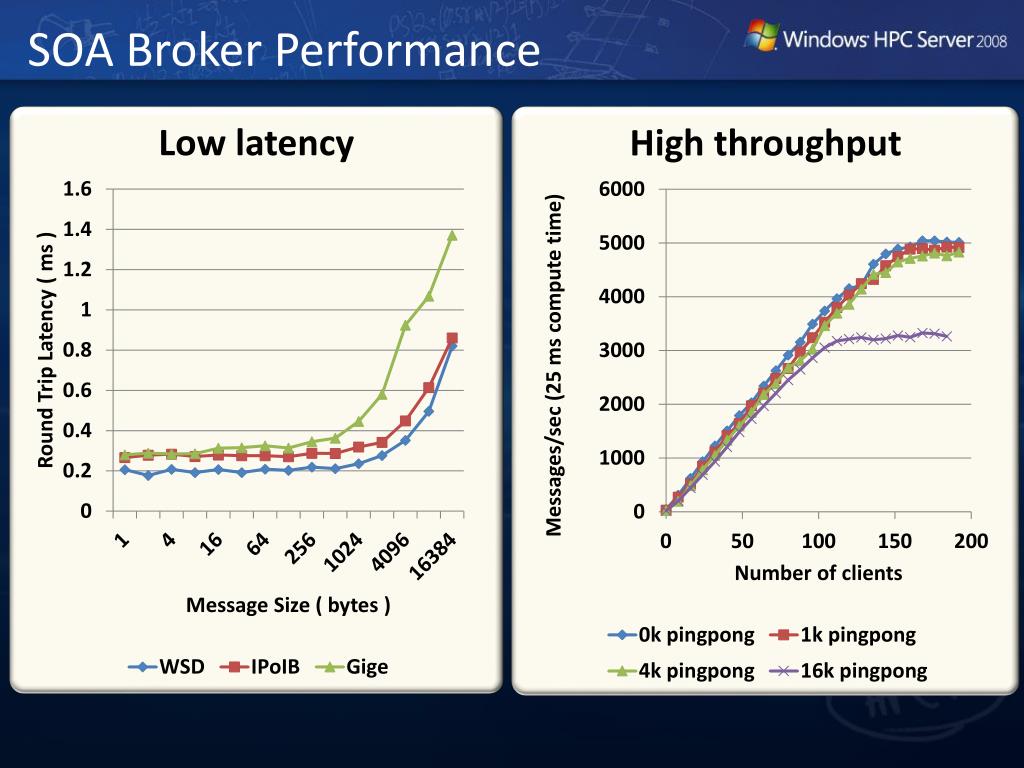 SOA Broker Performance

Windows HPC Server 2008

Low latency

Round Trip Latency ( ms )

1.6
1.4
1.2
1
0.8
0.6
0.4
0.2
0

1
4
16
64
256
1024
4096
16384

Message Size ( bytes )

WSD
IPoIB
Gige

High throughput

Messages/sec (25 ms compute time)

6000
5000
4000
3000
2000
1000
0

0
50
100
150
200

Number of clients

0k pingpong
1k pingpong
4k pingpong
16k pingpong